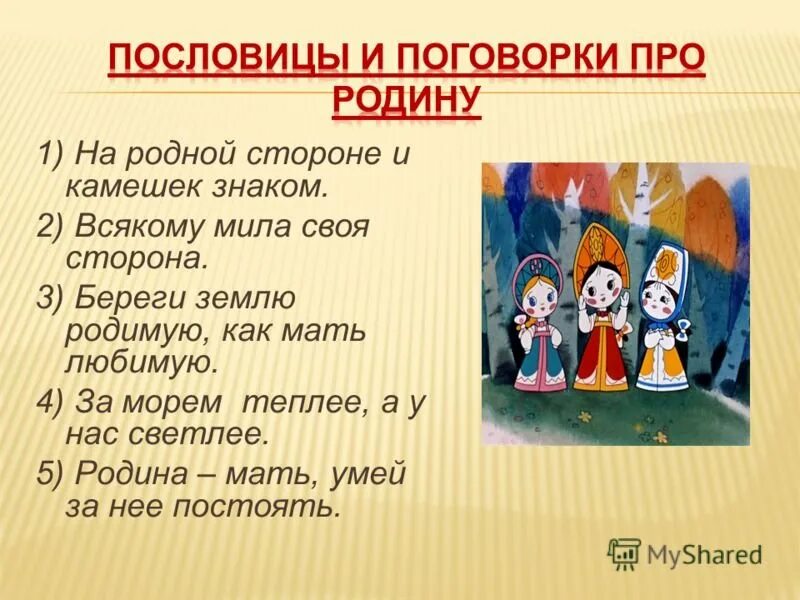 ПОСЛОВИЦЫ И ПОГОВОРКИ ПРО РОДИНУ

1) На родной стороне и камешек знаком.

2) Всякому мила своя сторона.

3) Береги землю родимую, как мать любимую.

4) За морем теплее, а у нас светлее.

5) Родина – мать, умей за нее постоять.

MyShared